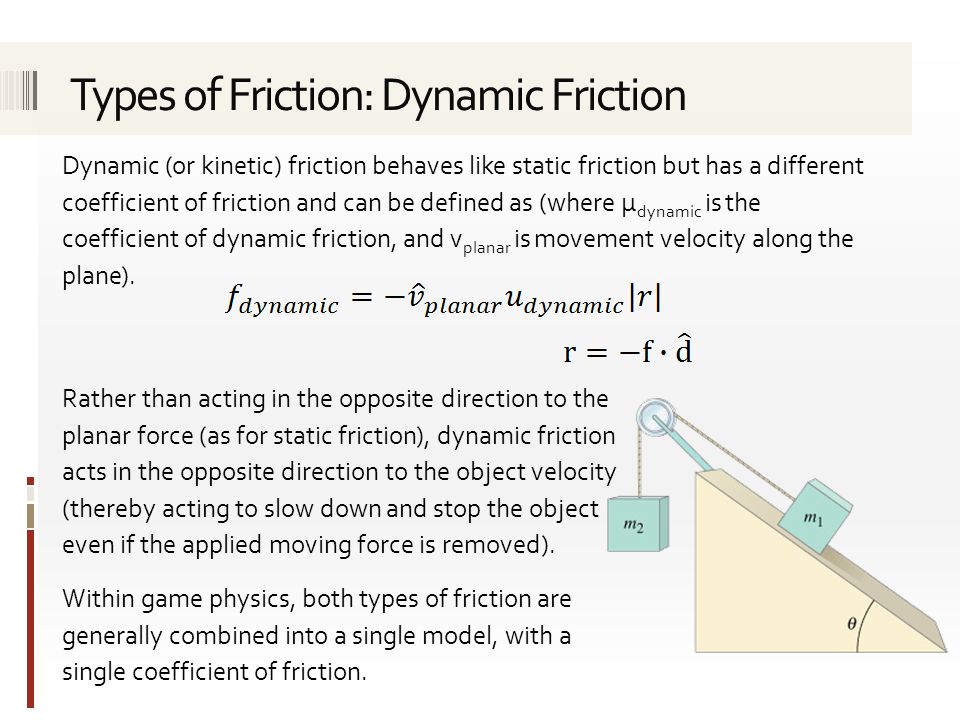 Types of Friction: Dynamic Friction

Dynamic (or kinetic) friction behaves like static friction but has a different coefficient of friction and can be defined as (where $\mu_{dynamic}$ is the coefficient of dynamic friction, and $v_{planar}$ is movement velocity along the plane).

$f_{dynamic} = -\hat{v}_{planar} u_{dynamic} |r|$

$r = -f \cdot \hat{d}$

Rather than acting in the opposite direction to the planar force (as for static friction), dynamic friction acts in the opposite direction to the object velocity (thereby acting to slow down and stop the object even if the applied moving force is removed).

Within game physics, both types of friction are generally combined into a single model, with a single coefficient of friction.

$m_2$

$m_1$

$\theta$